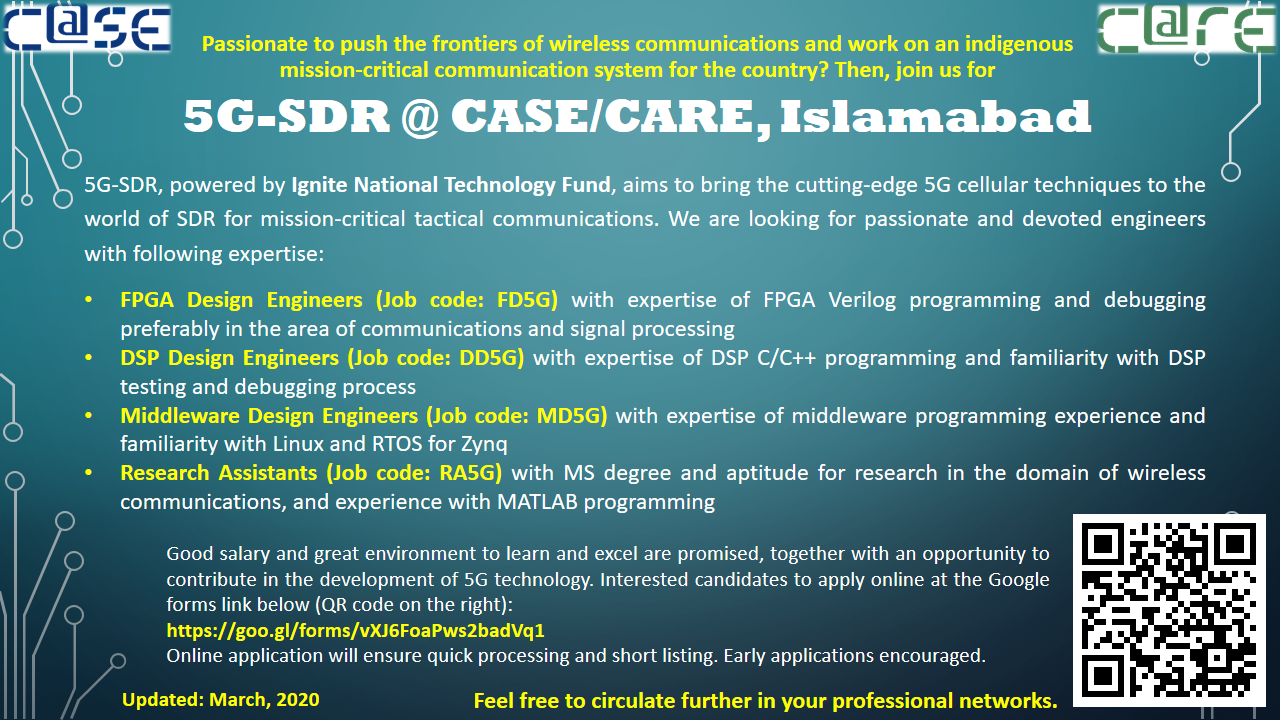 C@SE

C@RE

Passionate to push the frontiers of wireless communications and work on an indigenous mission-critical communication system for the country? Then, join us for

5G-SDR @ CASE/CARE, Islamabad

5G-SDR, powered by Ignite National Technology Fund, aims to bring the cutting-edge 5G cellular techniques to the world of SDR for mission-critical tactical communications. We are looking for passionate and devoted engineers with following expertise:

• FPGA Design Engineers (Job code: FD5G) with expertise of FPGA Verilog programming and debugging preferably in the area of communications and signal processing
• DSP Design Engineers (Job code: DD5G) with expertise of DSP C/C++ programming and familiarity with DSP testing and debugging process
• Middleware Design Engineers (Job code: MD5G) with expertise of middleware programming experience and familiarity with Linux and RTOS for Zynq
• Research Assistants (Job code: RA5G) with MS degree and aptitude for research in the domain of wireless communications, and experience with MATLAB programming

Good salary and great environment to learn and excel are promised, together with an opportunity to contribute in the development of 5G technology. Interested candidates to apply online at the Google forms link below (QR code on the right):
https://goo.gl/forms/vXJ6FoaPws2badVq1
Online application will ensure quick processing and short listing. Early applications encouraged.

Updated: March, 2020

Feel free to circulate further in your professional networks.